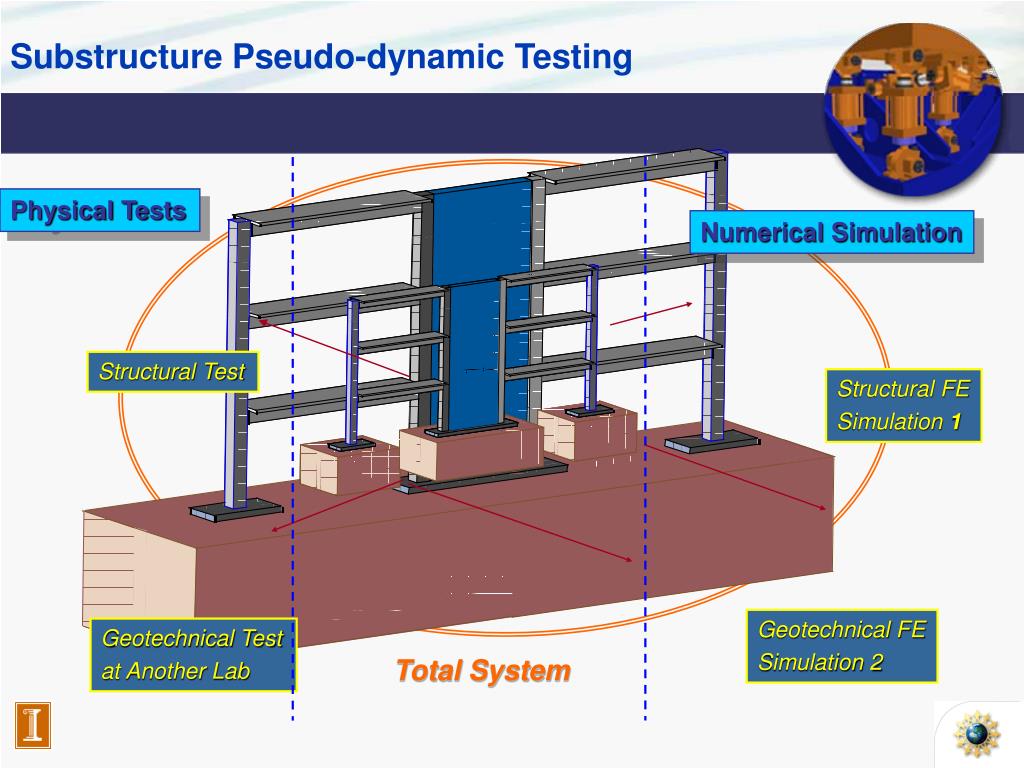 Substructure Pseudo-dynamic Testing

Physical Tests

Numerical Simulation

Structural Test

Structural FE Simulation 1

Geotechnical Test at Another Lab

Total System

Geotechnical FE Simulation 2

I